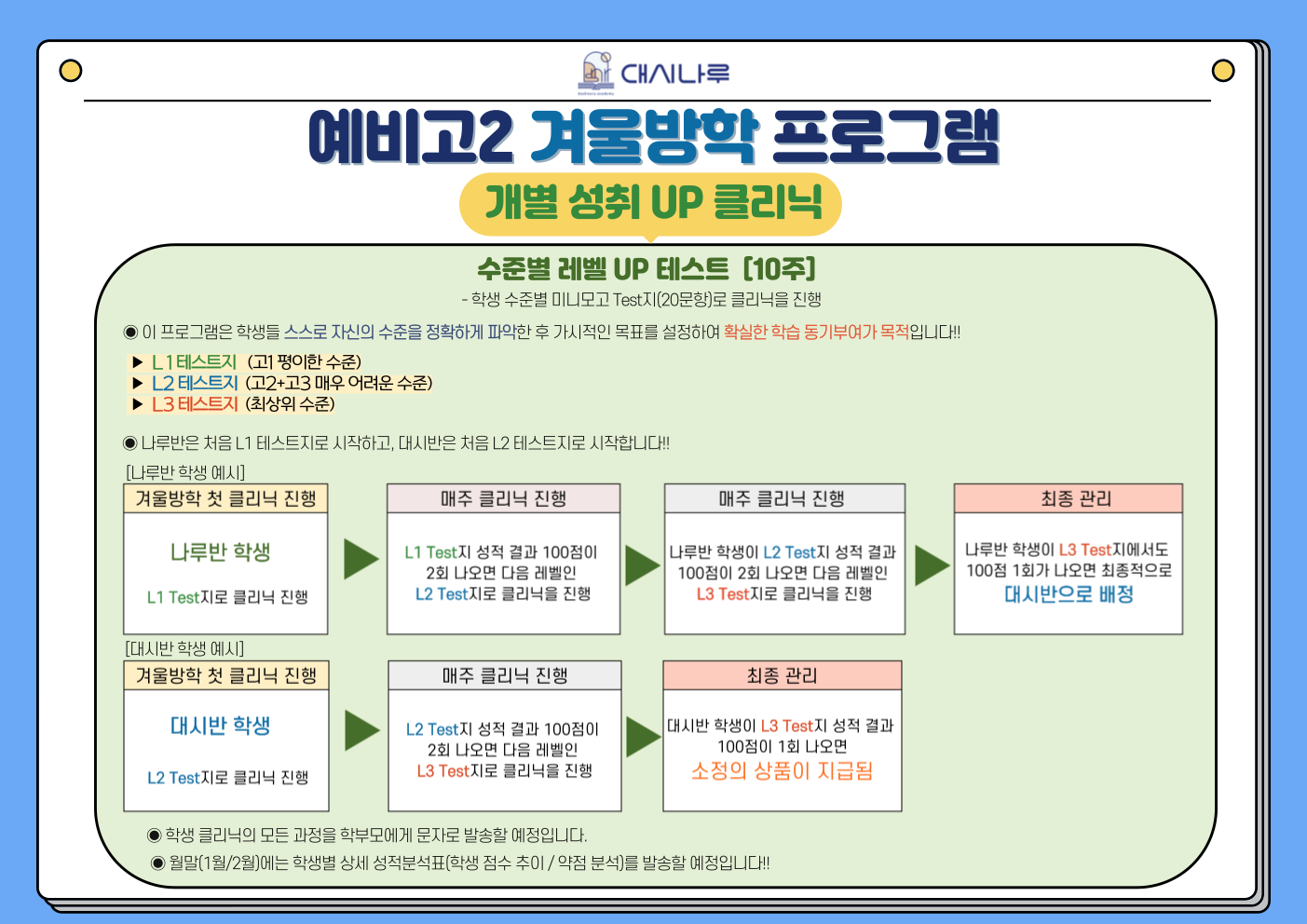 대시나루

예비고2 겨울방학 프로그램

개별 성취 UP 클리닉

수준별 레벨 UP 테스트 [10주]

- 학생 수준별 미니모고 Test지(20문항)로 클리닉을 진행

◉ 이 프로그램은 학생들 스스로 자신의 수준을 정확하게 파악한 후 가시적인 목표를 설정하여 확실한 학습 동기부여가 목적입니다!!

▶ L1 테스트지 (고1 평이한 수준)
▶ L2 테스트지 (고2+고3 매우 어려운 수준)
▶ L3 테스트지 (최상위 수준)

◉ 나루반은 처음 L1 테스트지로 시작하고, 대시반은 처음 L2 테스트지로 시작합니다!!

[나루반 학생 예시]

겨울방학 첫 클리닉 진행

나루반 학생

L1 Test지로 클리닉 진행

매주 클리닉 진행

L1 Test지 성적 결과 100점이 2회 나오면 다음 레벨인 L2 Test지로 클리닉을 진행

매주 클리닉 진행

나루반 학생이 L2 Test지 성적 결과 100점이 2회 나오면 다음 레벨인 L3 Test지로 클리닉을 진행

최종 관리

나루반 학생이 L3 Test지에서도 100점 1회가 나오면 최종적으로 대시반으로 배정

[대시반 학생 예시]

겨울방학 첫 클리닉 진행

대시반 학생

L2 Test지로 클리닉 진행

매주 클리닉 진행

L2 Test지 성적 결과 100점이 2회 나오면 다음 레벨인 L3 Test지로 클리닉을 진행

최종 관리

대시반 학생이 L3 Test지 성적 결과 100점이 1회 나오면 소정의 상품이 지급됨

◉ 학생 클리닉의 모든 과정을 학부모에게 문자로 발송할 예정입니다.

◉ 월말(1월/2월)에는 학생별 상세 성적분석표(학생 점수 추이 / 약점 분석)를 발송할 예정입니다!!